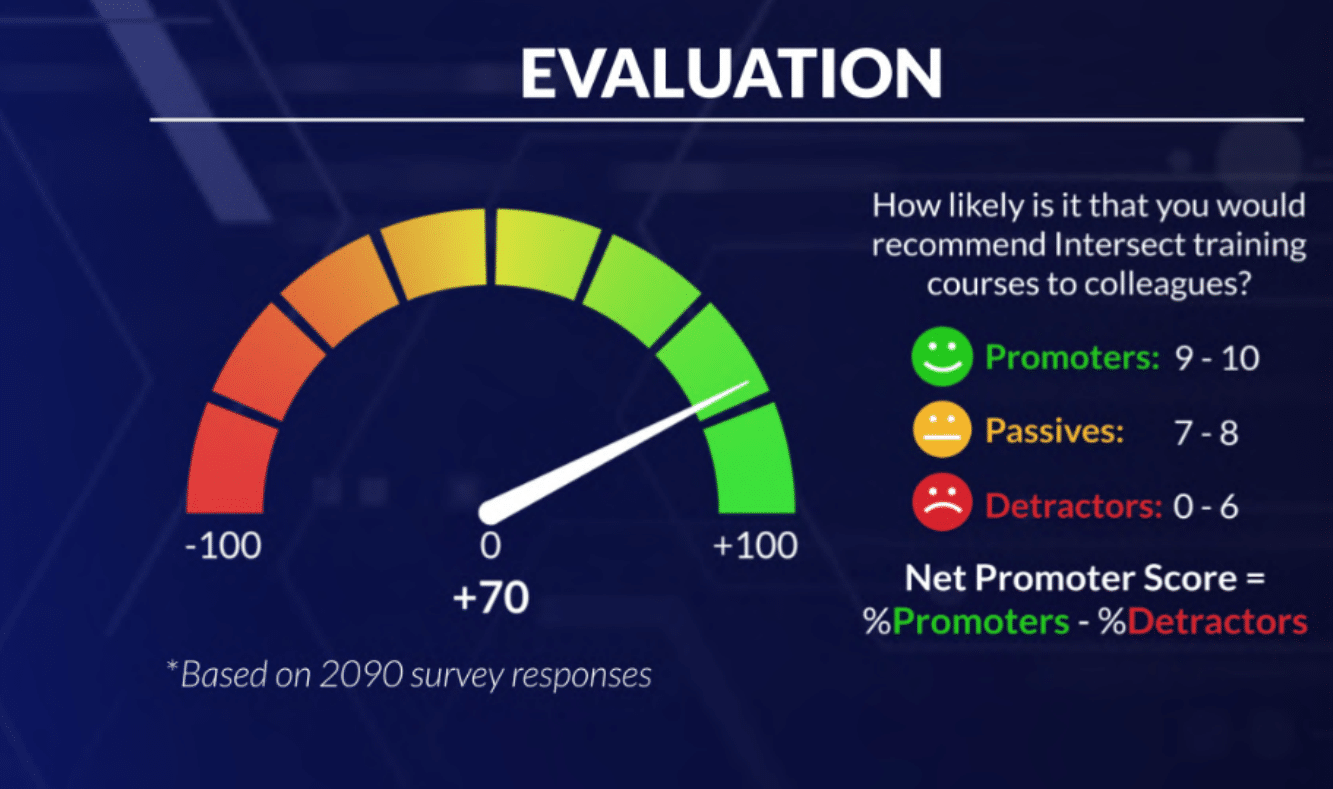 EVALUATION

-100
0
+100
+70

*Based on 2090 survey responses

How likely is it that you would recommend Intersect training courses to colleagues?

Promoters: 9 - 10
Passives: 7 - 8
Detractors: 0 - 6

Net Promoter Score = %Promoters - %Detractors